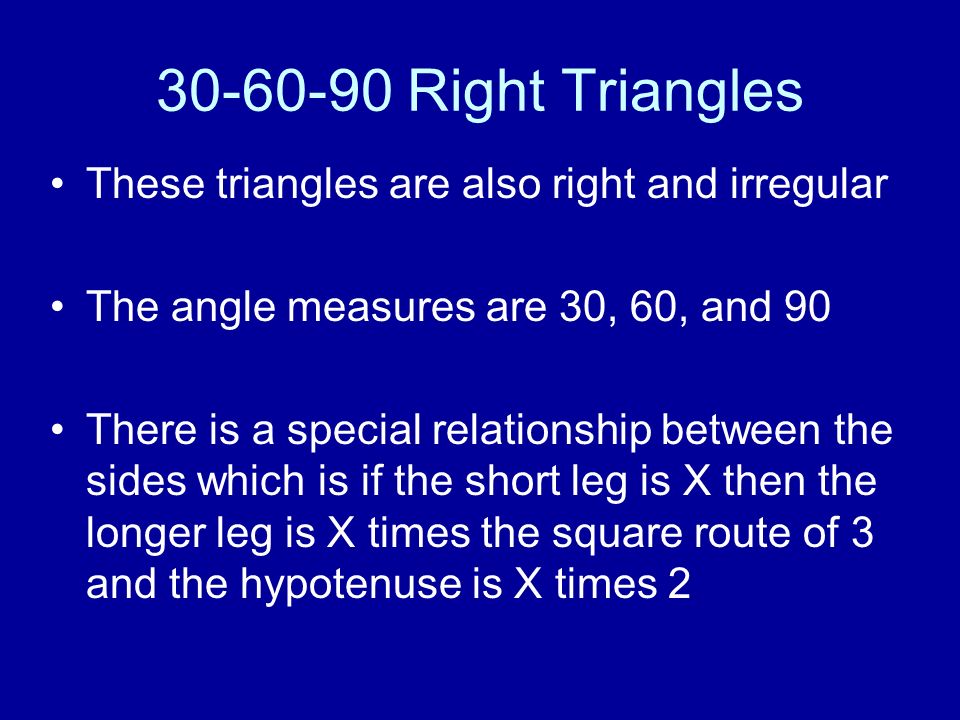 30-60-90 Right Triangles

• These triangles are also right and irregular

• The angle measures are 30, 60, and 90

• There is a special relationship between the sides which is if the short leg is X then the longer leg is X times the square route of 3 and the hypotenuse is X times 2